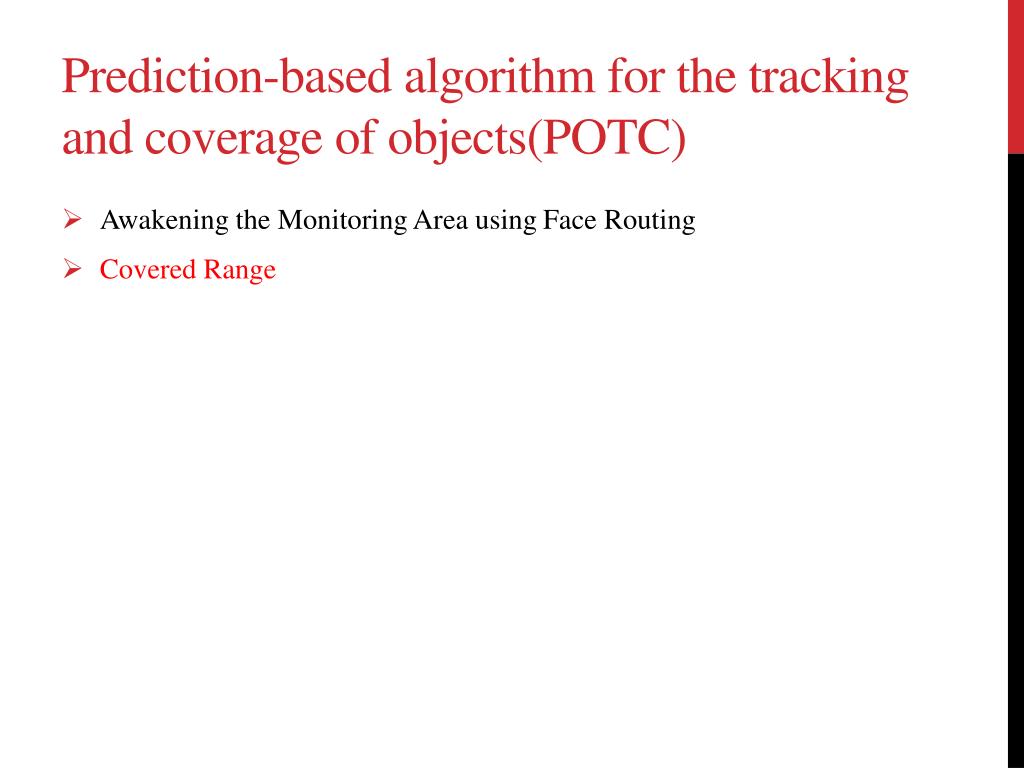 Prediction-based algorithm for the tracking and coverage of objects(POTC)

➢ Awakening the Monitoring Area using Face Routing

➢ Covered Range